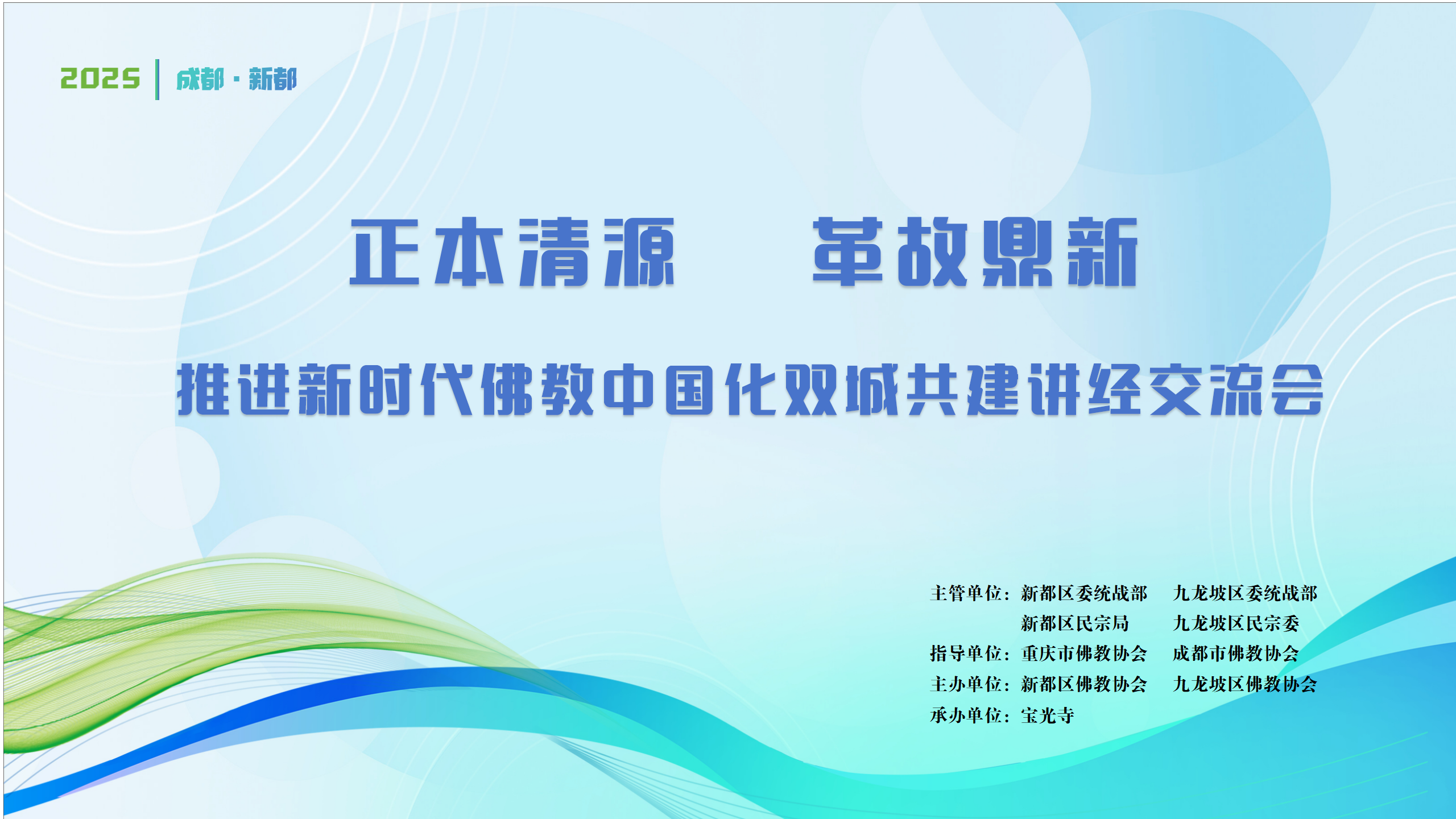 2025 | 成都 · 新都

正本清源　革故鼎新

推进新时代佛教中国化双城共建讲经交流会

主管单位：新都区委统战部　九龙坡区委统战部
新都区民宗局　九龙坡区民宗委
指导单位：重庆市佛教协会　成都市佛教协会
主办单位：新都区佛教协会　九龙坡区佛教协会
承办单位：宝光寺